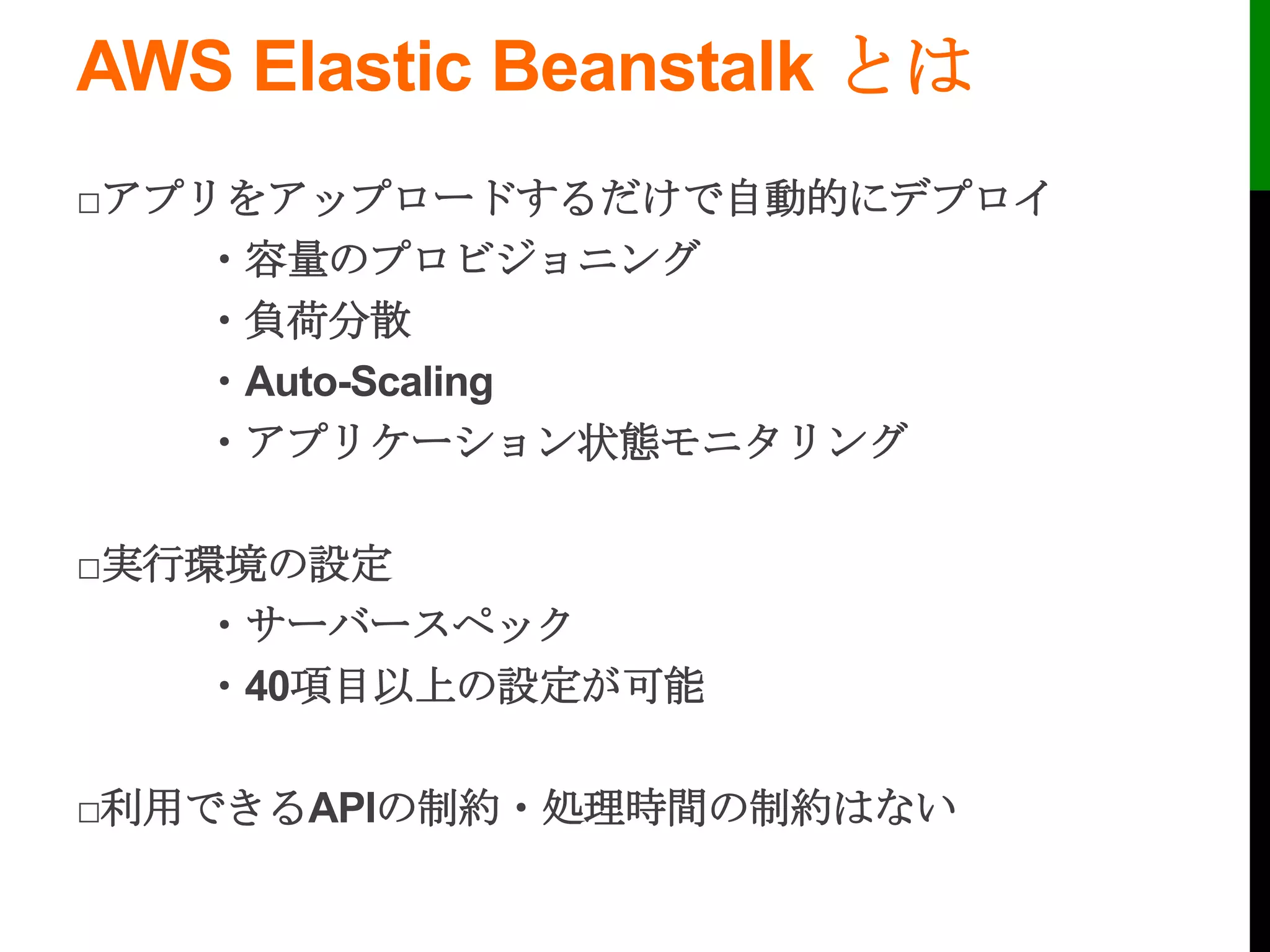 AWS Elastic Beanstalk とは

□アプリをアップロードするだけで自動的にデプロイ

・容量のプロビジョニング

・負荷分散

・Auto-Scaling

・アプリケーション状態モニタリング

□実行環境の設定

・サーバースペック

・40項目以上の設定が可能

□利用できるAPIの制約・処理時間の制約はない